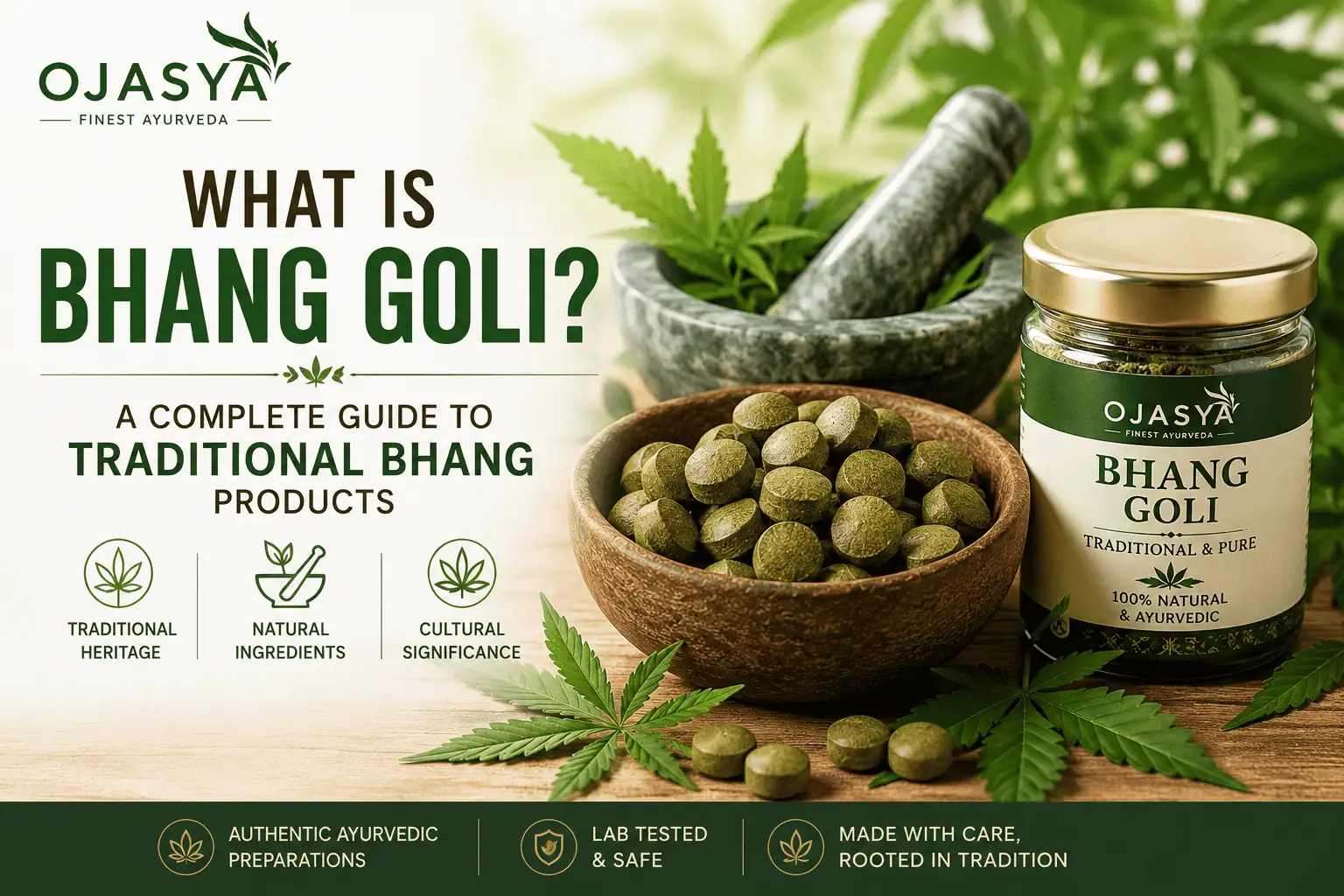 OJASYA
FINEST AYURVEDA

WHAT IS
BHANG GOLI?

A COMPLETE GUIDE TO
TRADITIONAL BHANG
PRODUCTS

TRADITIONAL HERITAGE

NATURAL INGREDIENTS

CULTURAL SIGNIFICANCE

OJASYA
FINEST AYURVEDA
BHANG GOLI
TRADITIONAL & PURE
100% NATURAL & AYURVEDIC

AUTHENTIC AYURVEDIC PREPARATIONS

LAB TESTED & SAFE

MADE WITH CARE, ROOTED IN TRADITION